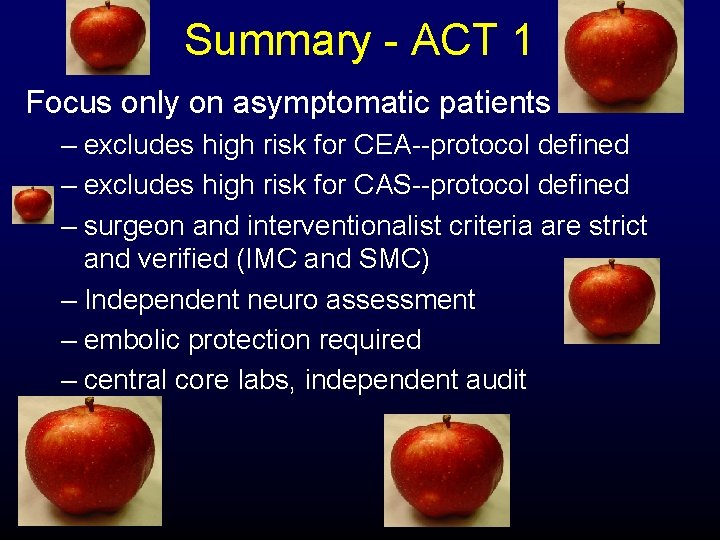 Summary - ACT 1

Focus only on asymptomatic patients

– excludes high risk for CEA--protocol defined

– excludes high risk for CAS--protocol defined

– surgeon and interventionalist criteria are strict and verified (IMC and SMC)

– Independent neuro assessment

– embolic protection required

– central core labs, independent audit